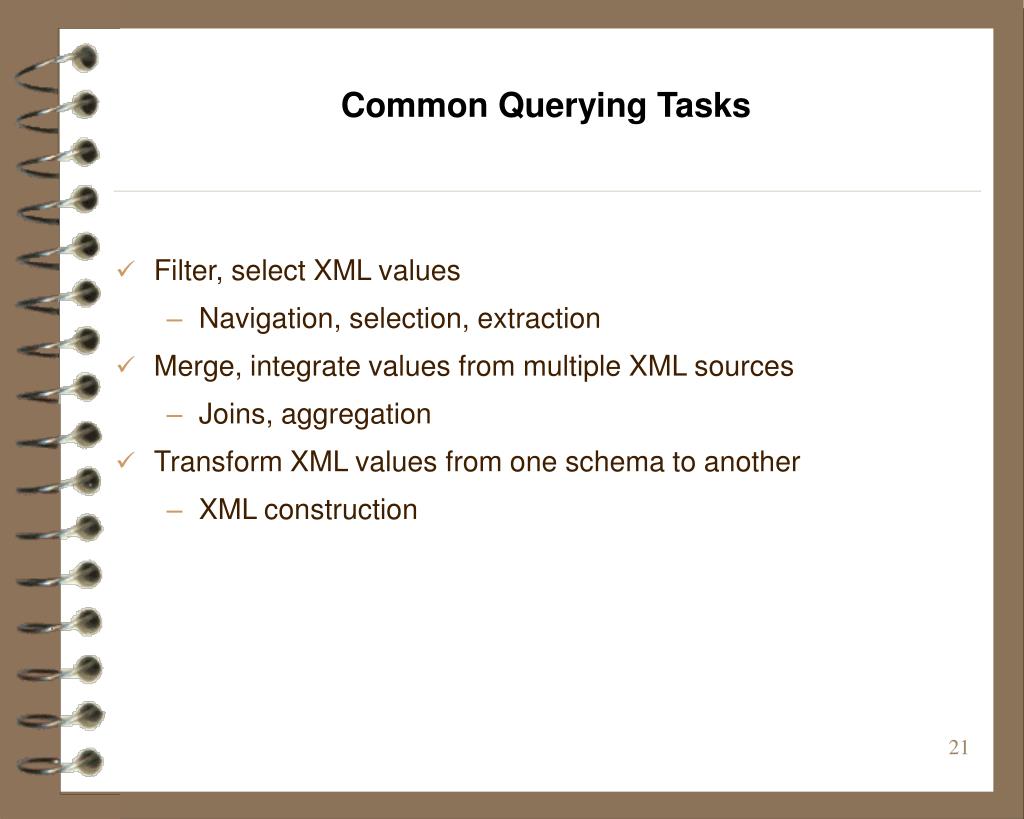 Common Querying Tasks

✓ Filter, select XML values
– Navigation, selection, extraction
✓ Merge, integrate values from multiple XML sources
– Joins, aggregation
✓ Transform XML values from one schema to another
– XML construction

21